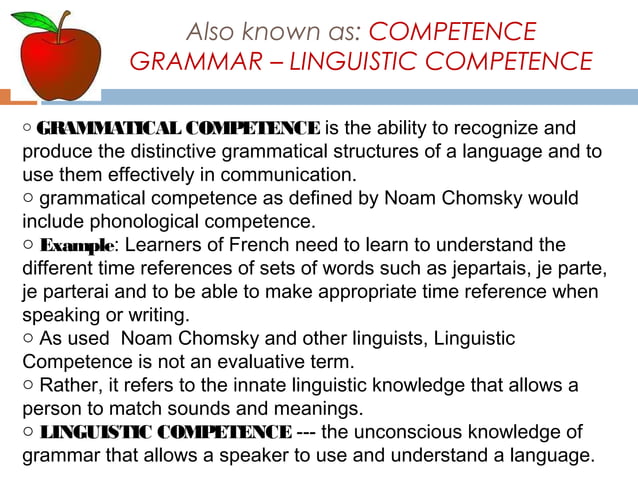 Also known as: COMPETENCE GRAMMAR – LINGUISTIC COMPETENCE

○ GRAMMATICAL COMPETENCE is the ability to recognize and produce the distinctive grammatical structures of a language and to use them effectively in communication.
○ grammatical competence as defined by Noam Chomsky would include phonological competence.
○ Example: Learners of French need to learn to understand the different time references of sets of words such as jepartais, je parte, je parterai and to be able to make appropriate time reference when speaking or writing.
○ As used Noam Chomsky and other linguists, Linguistic Competence is not an evaluative term.
○ Rather, it refers to the innate linguistic knowledge that allows a person to match sounds and meanings.
○ LINGUISTIC COMPETENCE --- the unconscious knowledge of grammar that allows a speaker to use and understand a language.